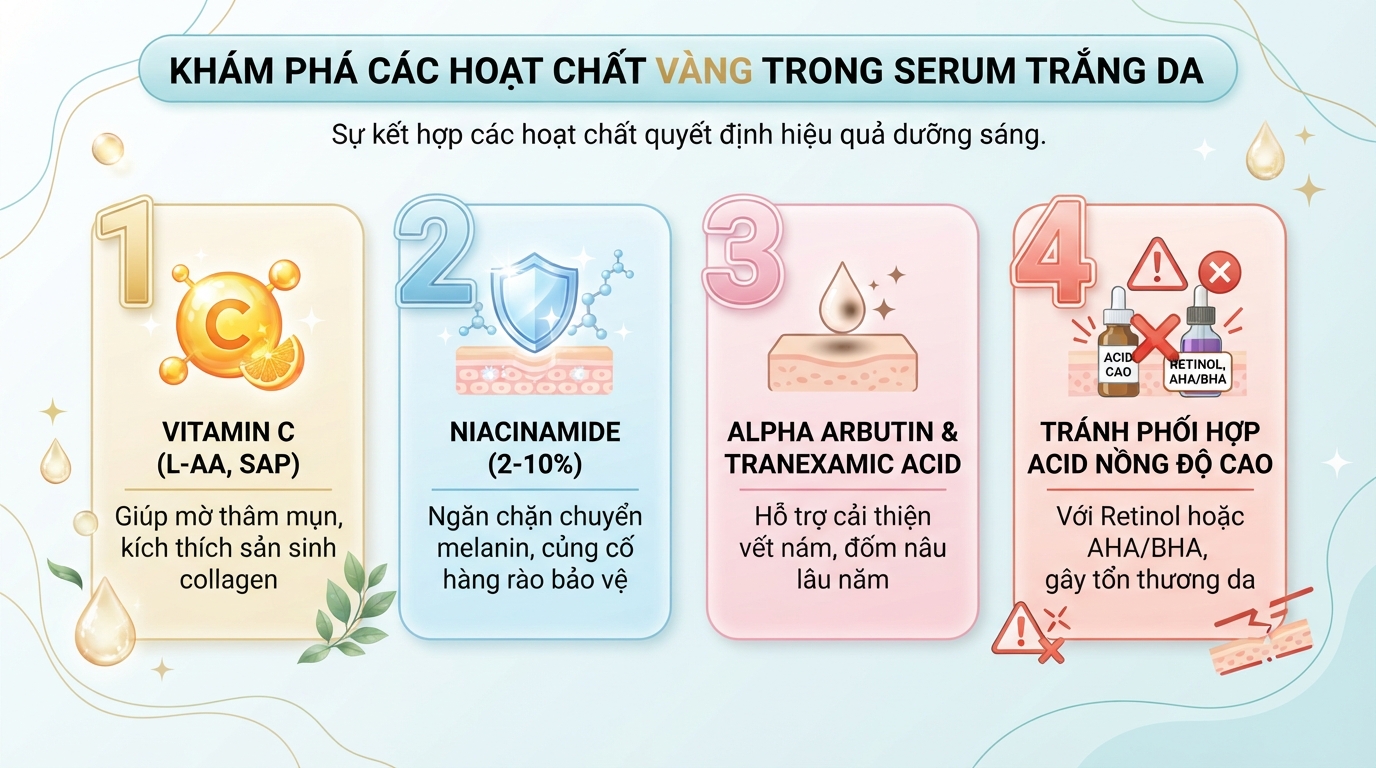 KHÁM PHÁ CÁC HOẠT CHẤT VÀNG TRONG SERUM TRẮNG DA

Sự kết hợp các hoạt chất quyết định hiệu quả dưỡng sáng.

1

C

VITAMIN C
(L-AA, SAP)

Giúp mờ thâm mụn, kích thích sản sinh collagen

2

NIACINAMIDE
(2-10%)

Ngăn chặn chuyển melanin, củng cố hàng rào bảo vệ

3

ALPHA ARBUTIN & TRANEXAMIC ACID

Hỗ trợ cải thiện vết nám, đốm nâu lâu năm

4

ACID CAO

RETINOL, AHA/BHA

TRÁNH PHỐI HỢP ACID NỒNG ĐỘ CAO

Với Retinol hoặc AHA/BHA, gây tổn thương da